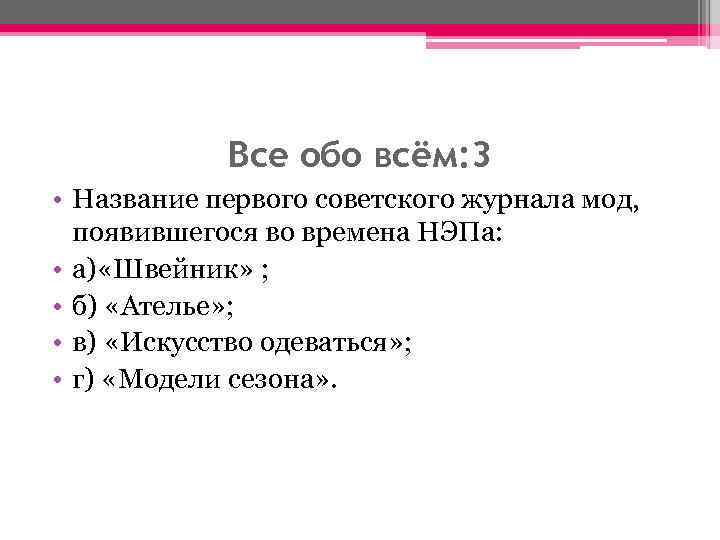 Все обо всём:3

• Название первого советского журнала мод, появившегося во времена НЭПа:
• а)«Швейник» ;
• б) «Ателье»;
• в) «Искусство одеваться»;
• г) «Модели сезона».